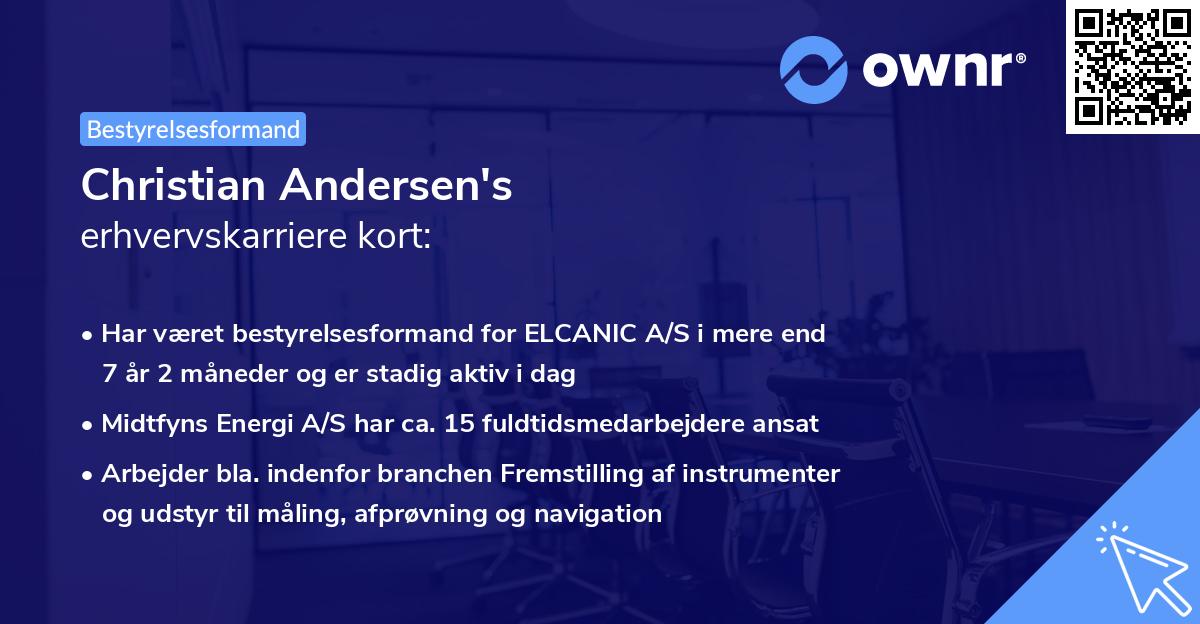 ownr®

Bestyrelsesformand

Christian Andersen's
erhvervskarriere kort:

• Har været bestyrelsesformand for ELCANIC A/S i mere end 7 år 2 måneder og er stadig aktiv i dag

• Midtfyns Energi A/S har ca. 15 fuldtidsmedarbejdere ansat

• Arbejder bla. indenfor branchen Fremstilling af instrumenter og udstyr til måling, afprøvning og navigation